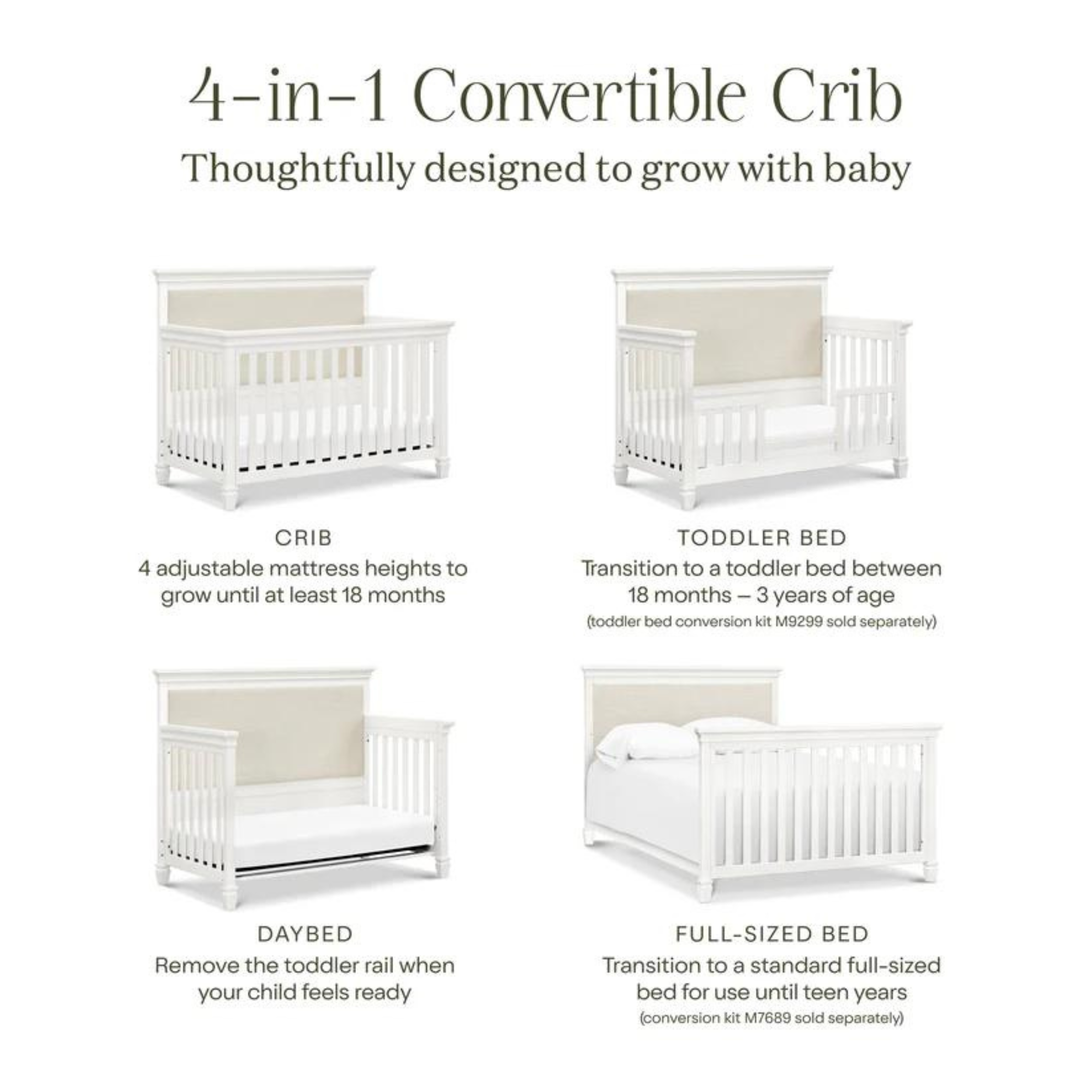 4-in-1 Convertible Crib
Thoughtfully designed to grow with baby

CRIB
4 adjustable mattress heights to grow until at least 18 months

TODDLER BED
Transition to a toddler bed between 18 months – 3 years of age
(toddler bed conversion kit M9299 sold separately)

DAYBED
Remove the toddler rail when your child feels ready

FULL-SIZED BED
Transition to a standard full-sized bed for use until teen years
(conversion kit M7689 sold separately)